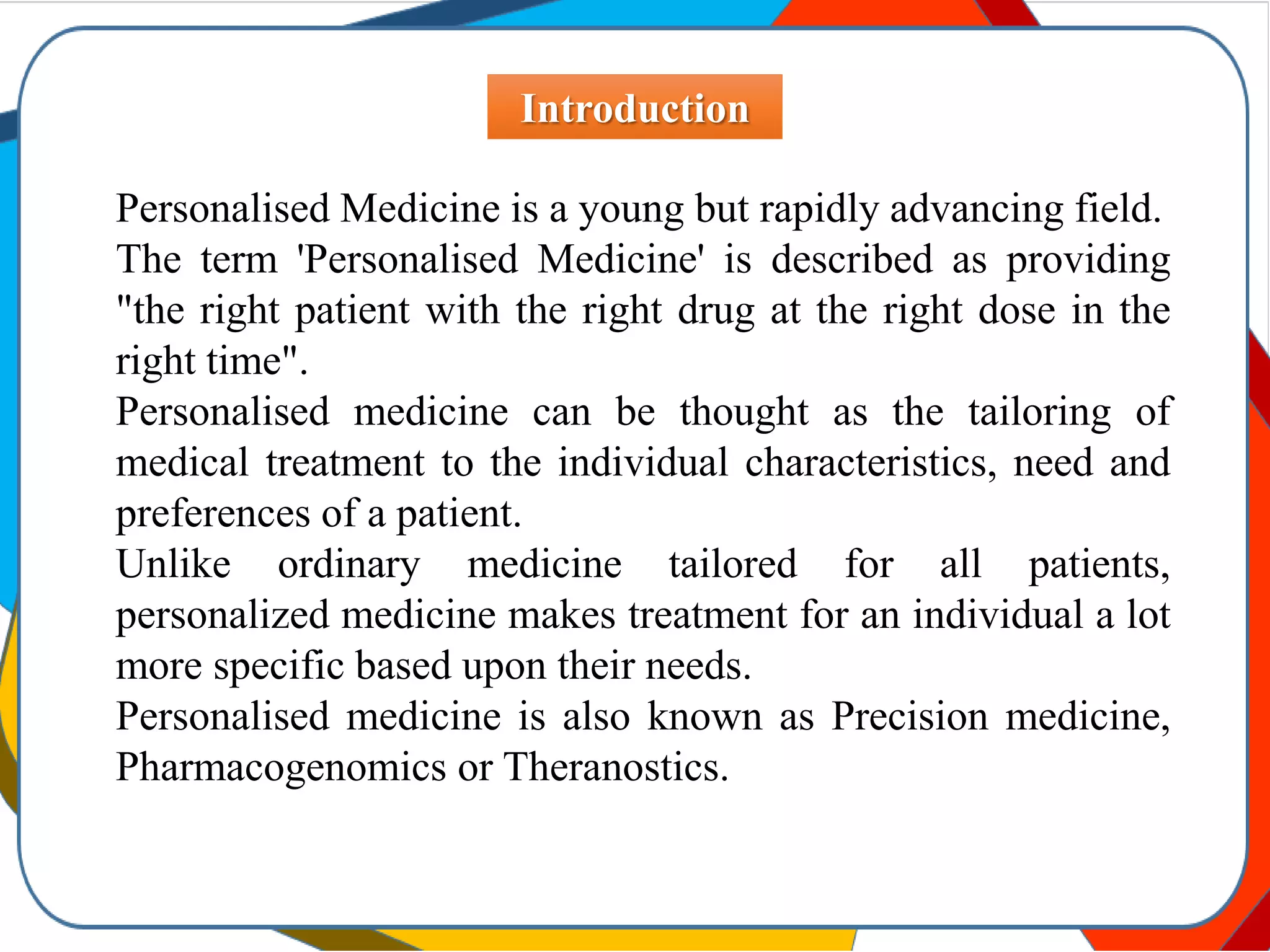 Introduction

Personalised Medicine is a young but rapidly advancing field.
The term 'Personalised Medicine' is described as providing "the right patient with the right drug at the right dose in the right time".
Personalised medicine can be thought as the tailoring of medical treatment to the individual characteristics, need and preferences of a patient.
Unlike ordinary medicine tailored for all patients, personalized medicine makes treatment for an individual a lot more specific based upon their needs.
Personalised medicine is also known as Precision medicine, Pharmacogenomics or Theranostics.